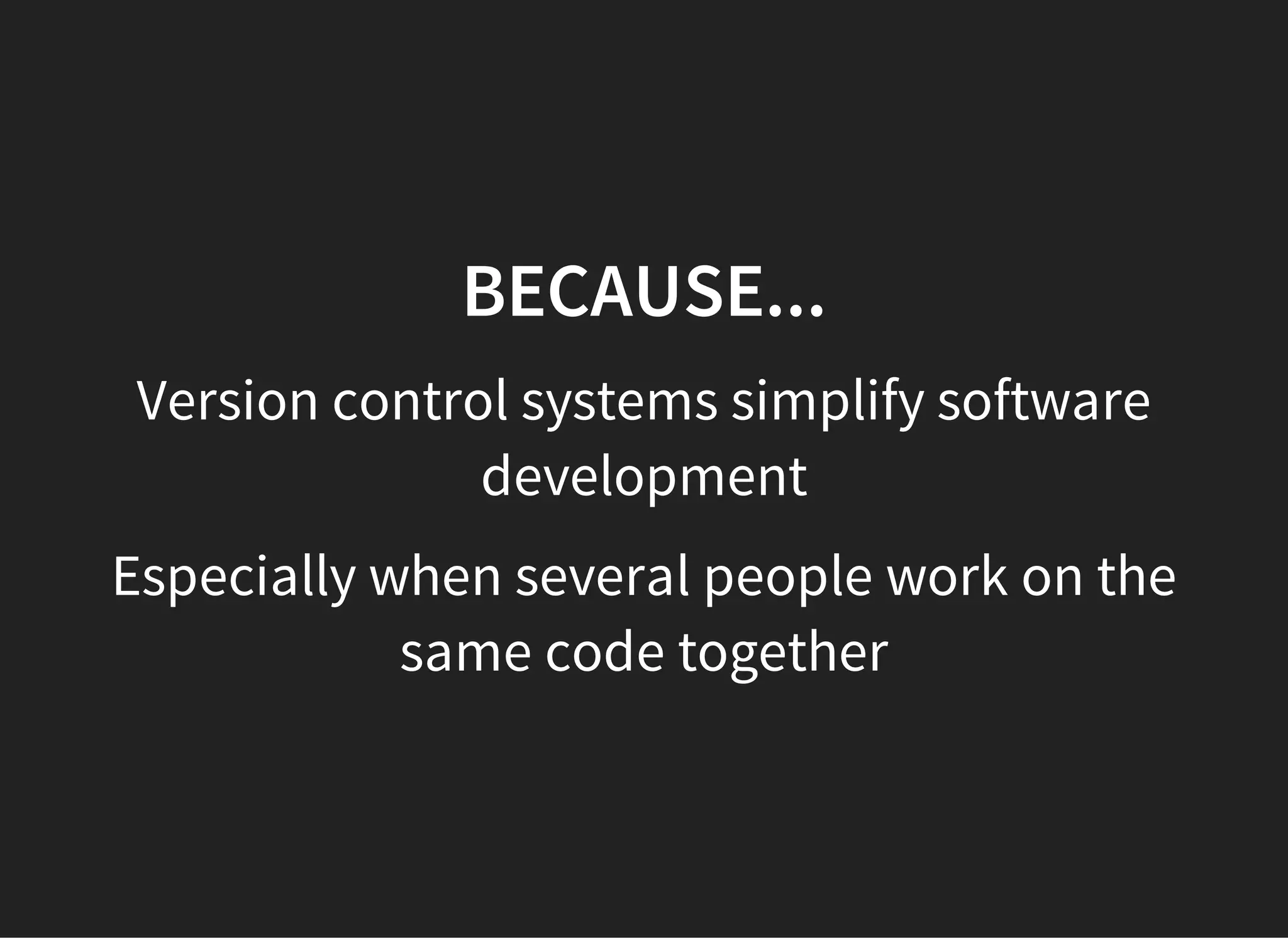 BECAUSE...

Version control systems simplify software development

Especially when several people work on the same code together